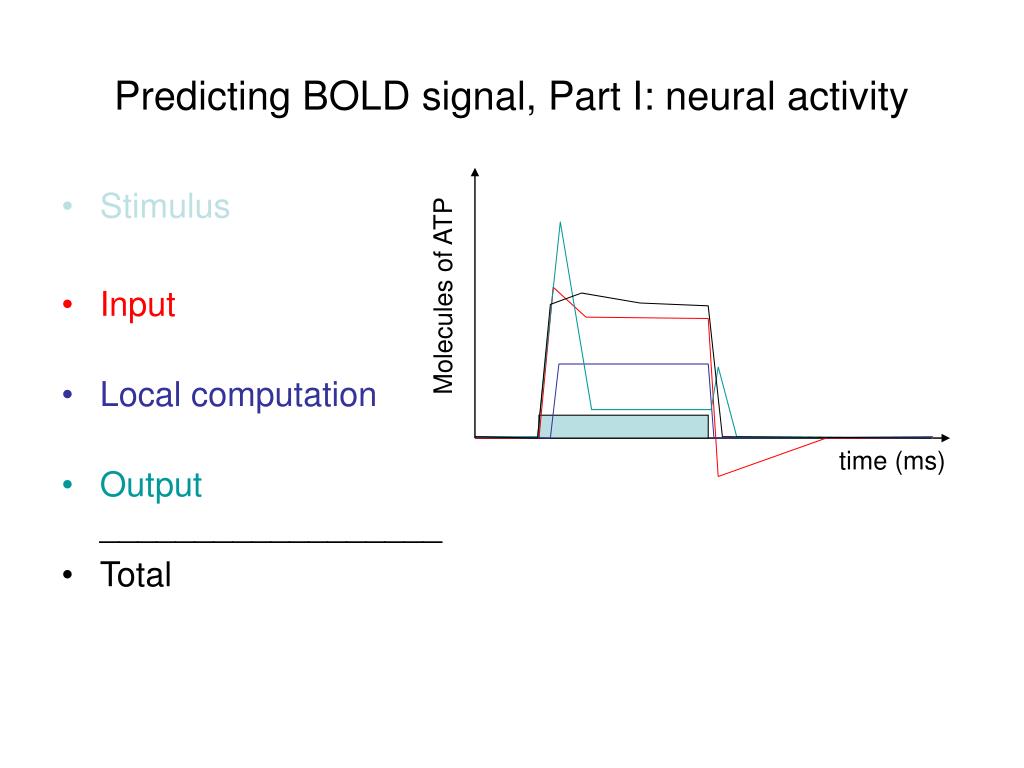 Predicting BOLD signal, Part I: neural activity

• Stimulus

• Input

• Local computation

• Output
___________________
• Total

Molecules of ATP

time (ms)